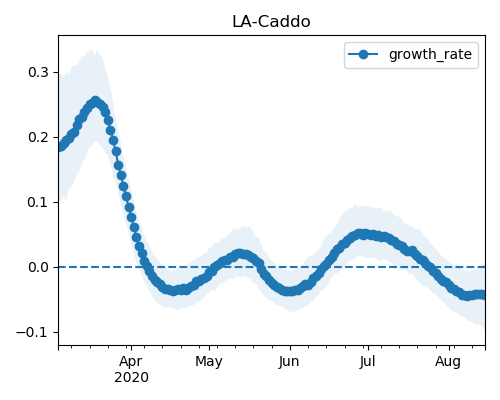 LA-Caddo

growth_rate

0.3
0.2
0.1
0.0
−0.1

Apr
2020
May
Jun
Jul
Aug